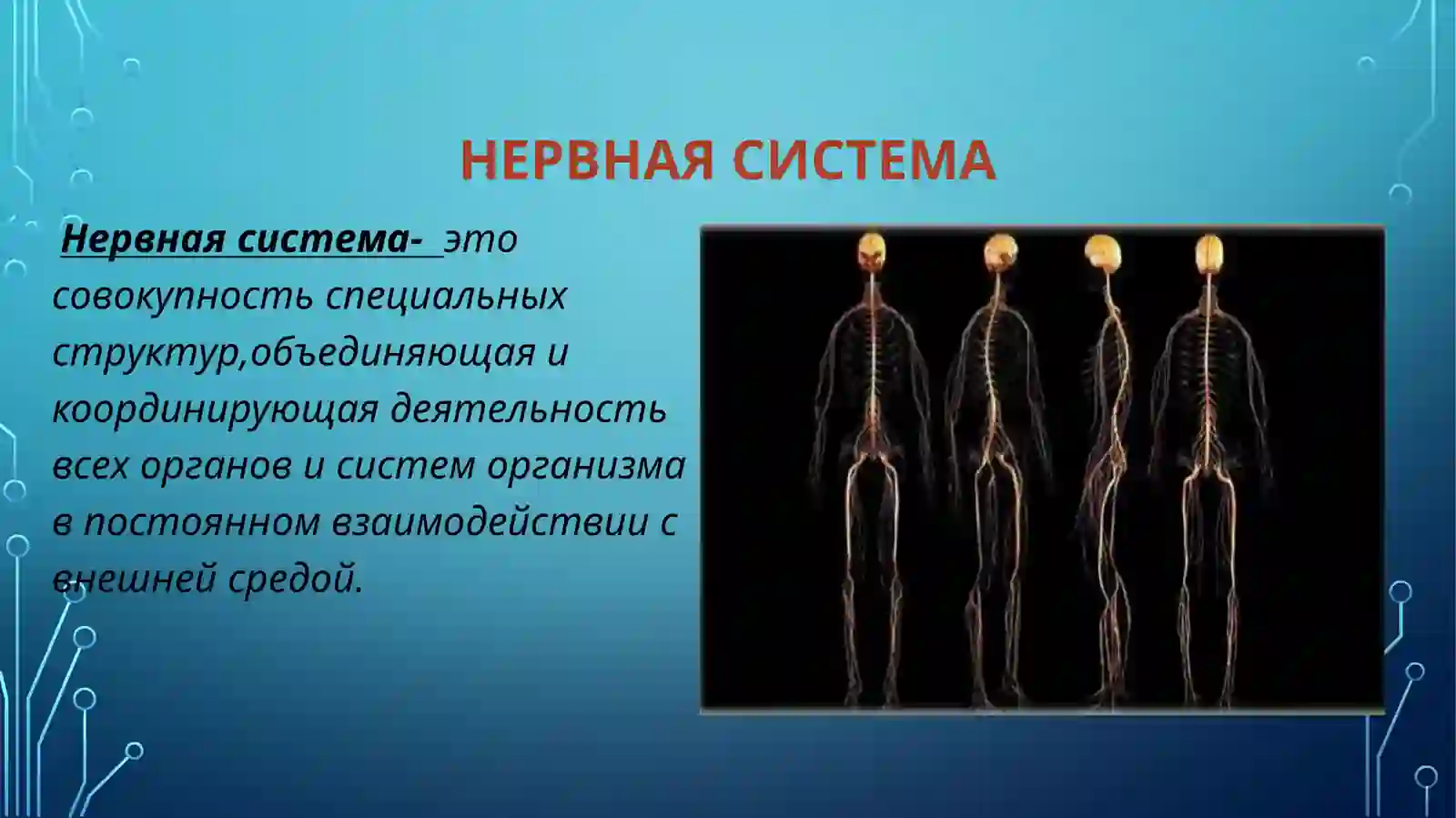 НЕРВНАЯ СИСТЕМА

Нервная система- это совокупность специальных структур,объединяющая и координирующая деятельность всех органов и систем организма в постоянном взаимодействии с внешней средой.